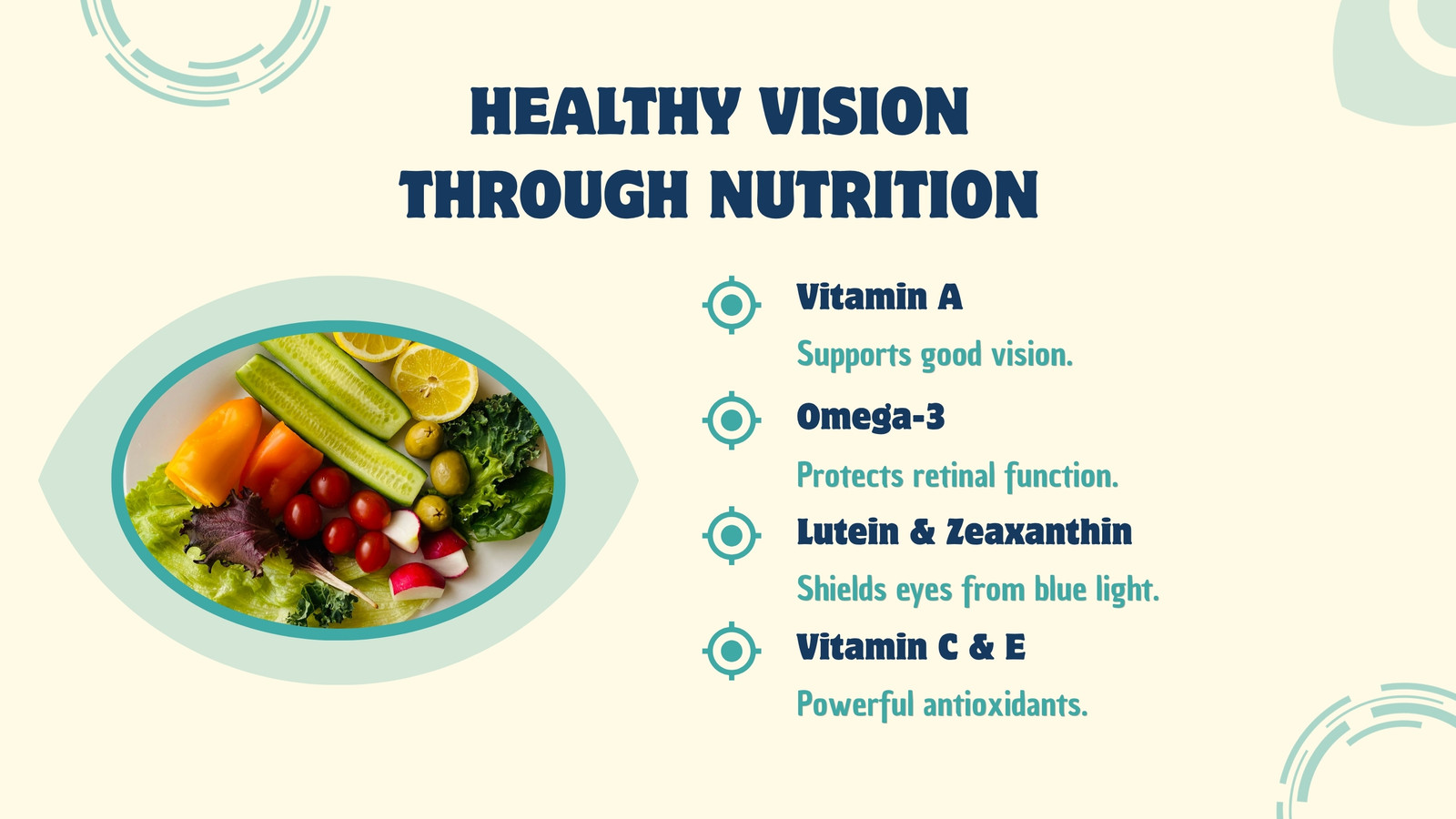 HEALTHY VISION THROUGH NUTRITION

Vitamin A

Supports good vision.

Omega-3

Protects retinal function.

Lutein & Zeaxanthin

Shields eyes from blue light.

Vitamin C & E

Powerful antioxidants.